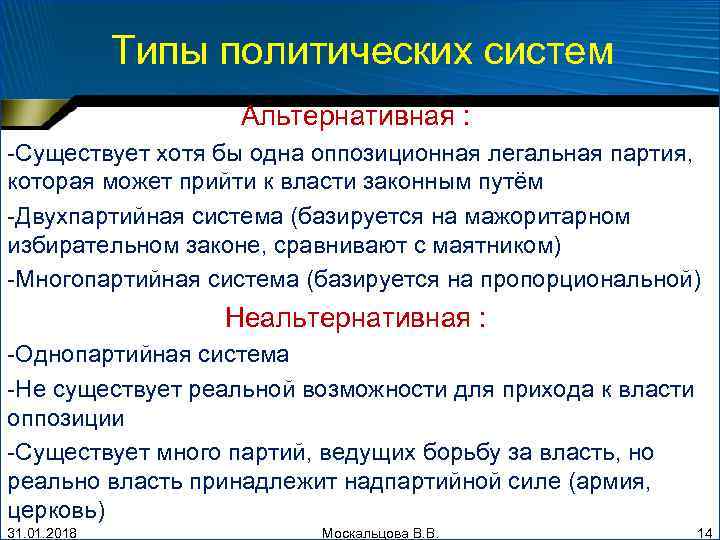 Типы политических систем

Альтернативная :

-Существует хотя бы одна оппозиционная легальная партия, которая может прийти к власти законным путём

-Двухпартийная система (базируется на мажоритарном избирательном законе, сравнивают с маятником)

-Многопартийная система (базируется на пропорциональной)

Неальтернативная :

-Однопартийная система

-Не существует реальной возможности для прихода к власти оппозиции

-Существует много партий, ведущих борьбу за власть, но реально власть принадлежит надпартийной силе (армия, церковь)

31.01.2018

Москальцова В.В.

14